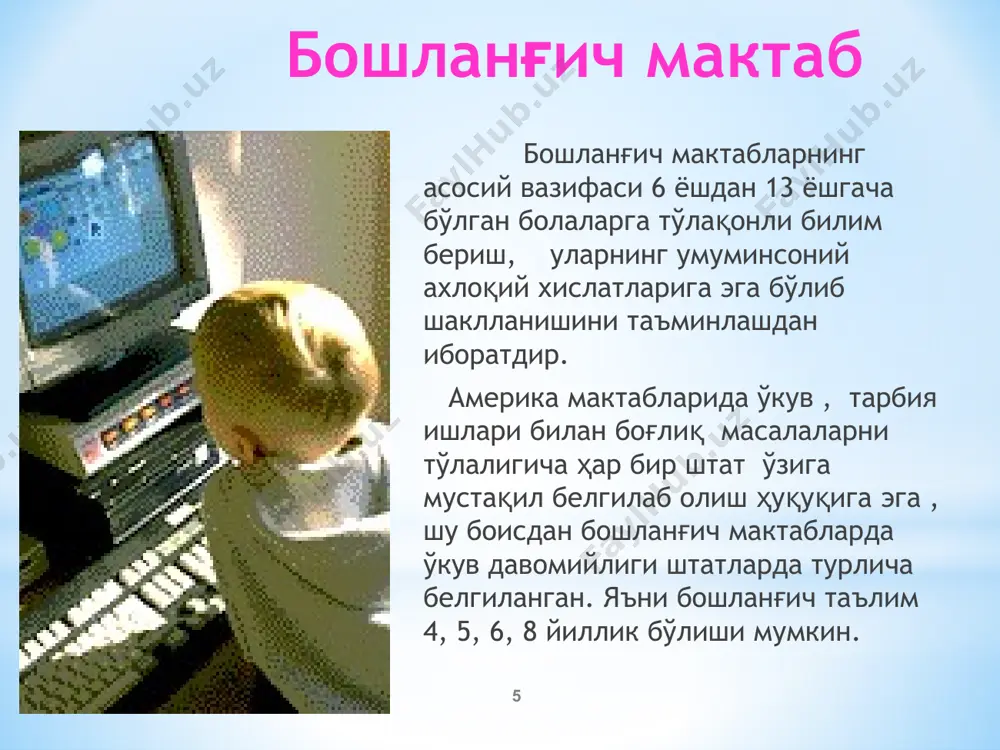 Бошланғич мактаб

Бошланғич мактабларнинг асосий вазифаси 6 ёшдан 13 ёшгача бўлган болаларга тўлақонли билим бериш, уларнинг умуминсоний ахлоқий хислатларига эга бўлиб шаклланишини таъминлашдан иборатдир.

Америка мактабларида ўкув , тарбия ишлари билан боғлиқ масалаларни тўлалигича ҳар бир штат ўзига мустақил белгилаб олиш ҳуқуқига эга , шу боисдан бошланғич мактабларда ўкув давомийлиги штатларда турлича белгиланган. Яъни бошланғич таълим 4, 5, 6, 8 йиллик бўлиши мумкин.

5

FaylHub.uz